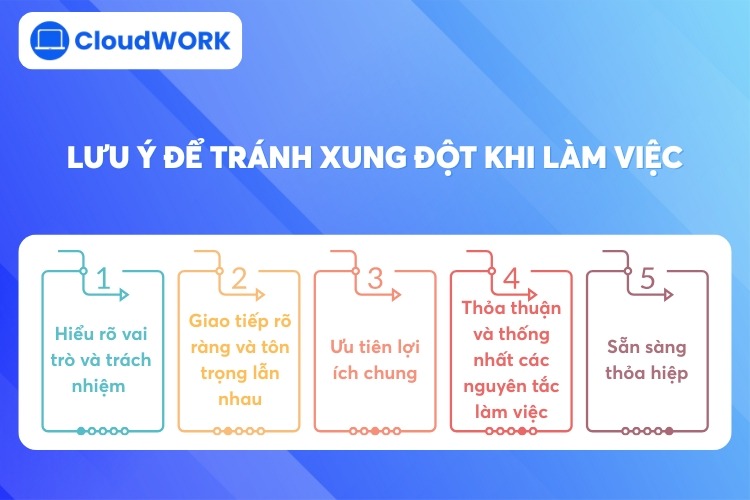 CloudWORK

LƯU Ý ĐỂ TRÁNH XUNG ĐỘT KHI LÀM VIỆC

1
Hiểu rõ vai trò và trách nhiệm

2
Giao tiếp rõ ràng và tôn trọng lẫn nhau

3
Ưu tiên lợi ích chung

4
Thỏa thuận và thống nhất các nguyên tắc làm việc

5
Sẵn sàng thỏa hiệp